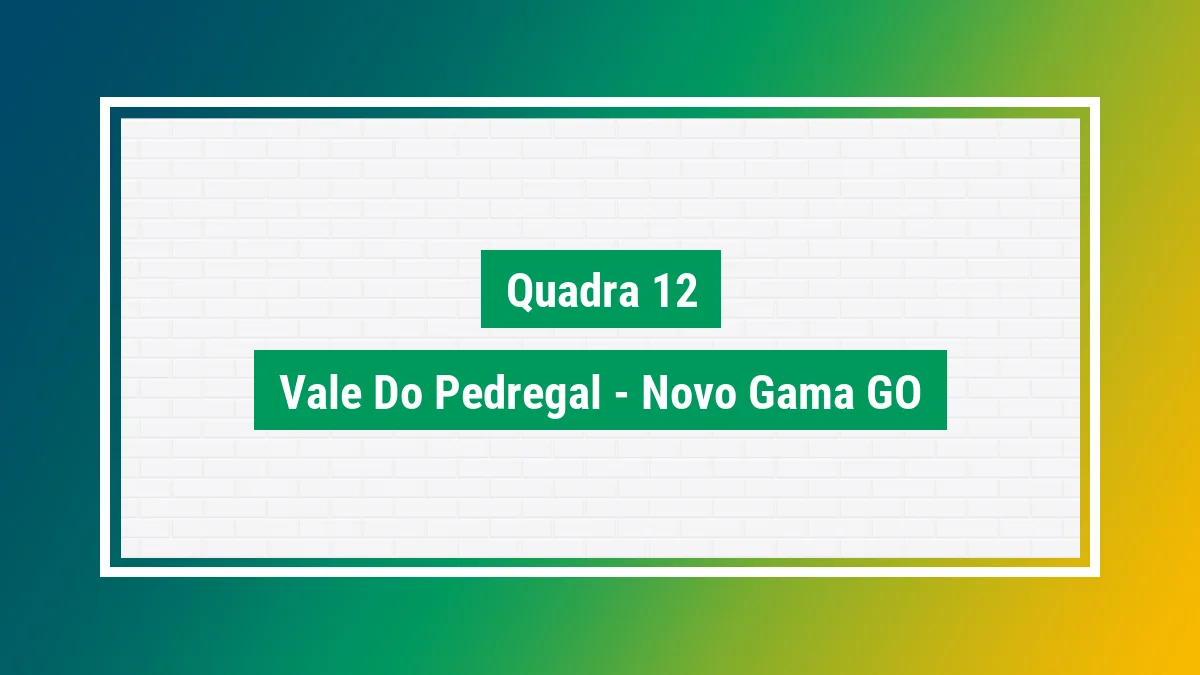 Quadra 12

Vale Do Pedregal - Novo Gama GO